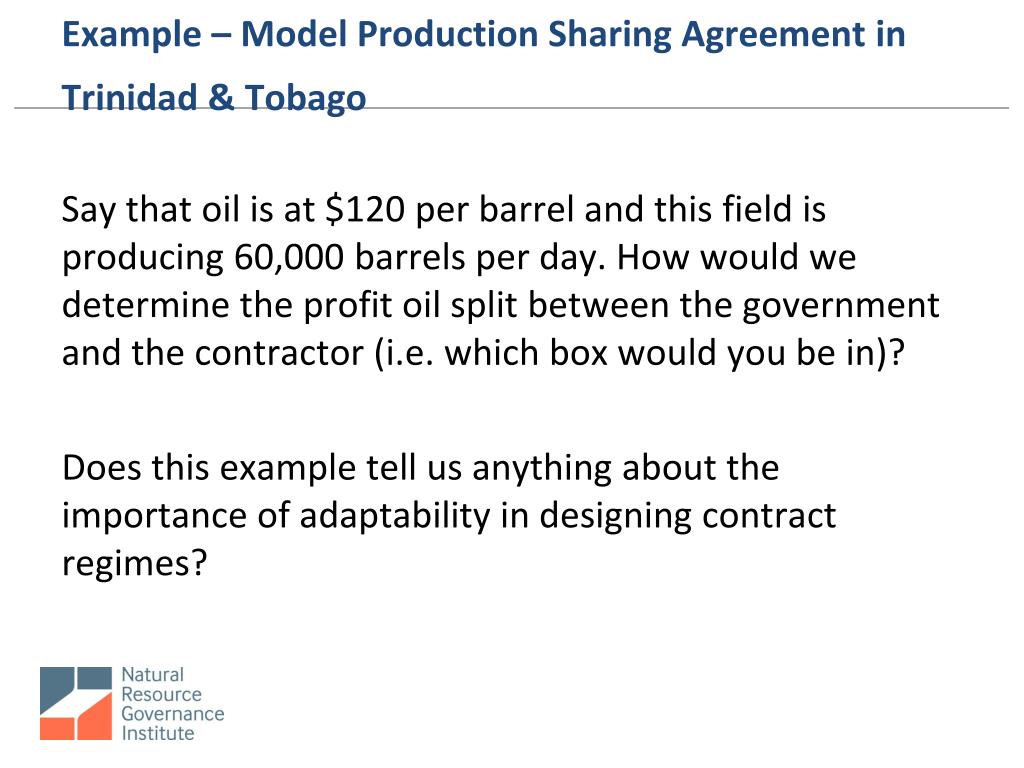 Example – Model Production Sharing Agreement in Trinidad & Tobago

Say that oil is at \$120 per barrel and this field is producing 60,000 barrels per day. How would we determine the profit oil split between the government and the contractor (i.e. which box would you be in)?

Does this example tell us anything about the importance of adaptability in designing contract regimes?

Natural Resource Governance Institute